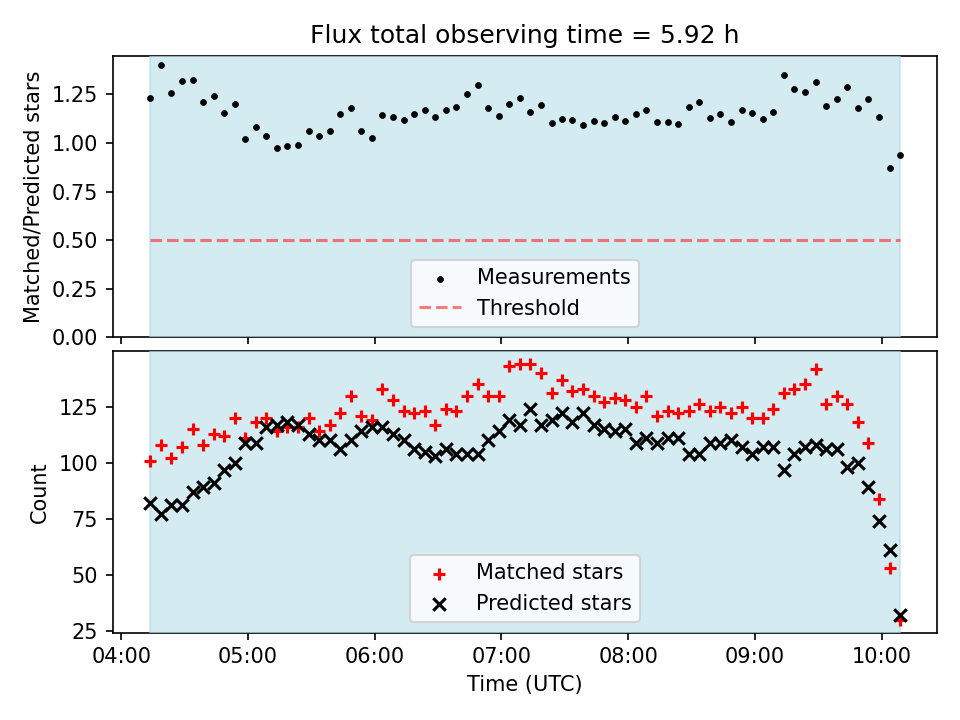 Flux total observing time = 5.92 h

Matched/Predicted stars

1.25
1.00
0.75
0.50
0.25
0.00

Measurements
Threshold

Count

125
100
75
50
25

Matched stars
Predicted stars

04:00 05:00 06:00 07:00 08:00 09:00 10:00

Time (UTC)